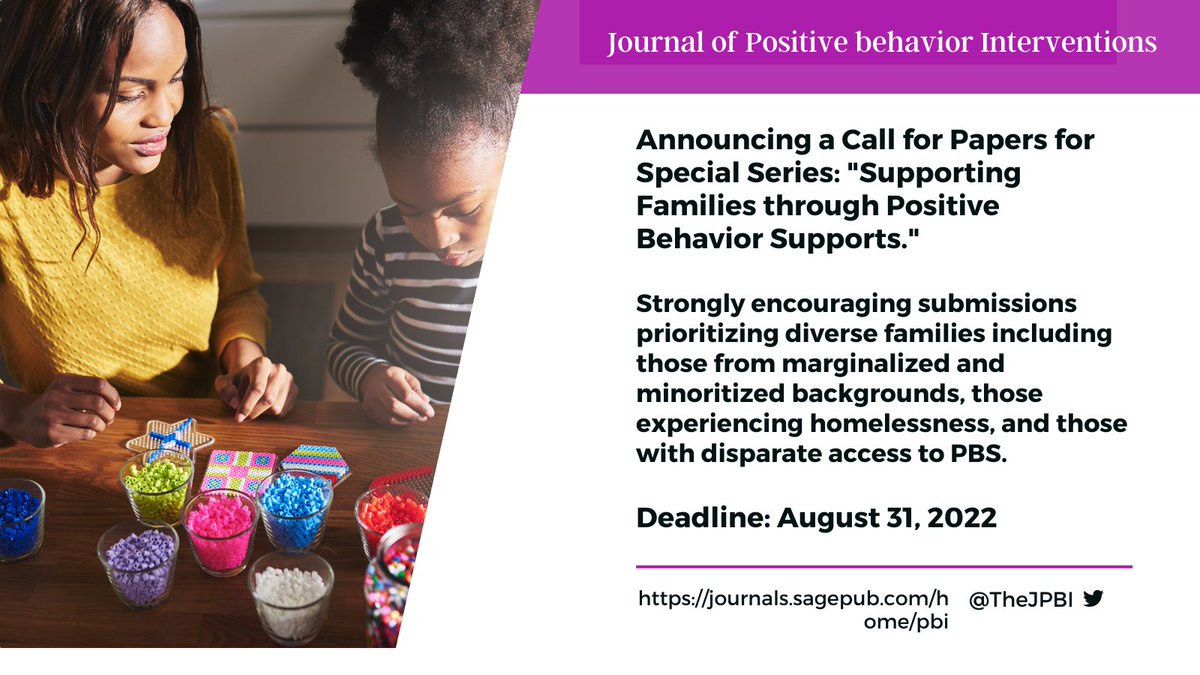 Journal of Positive behavior Interventions

Announcing a Call for Papers for Special Series: "Supporting Families through Positive Behavior Supports."

Strongly encouraging submissions prioritizing diverse families including those from marginalized and minoritized backgrounds, those experiencing homelessness, and those with disparate access to PBS.

Deadline: August 31, 2022

https://journals.sagepub.com/home/pbi

@TheJPBI